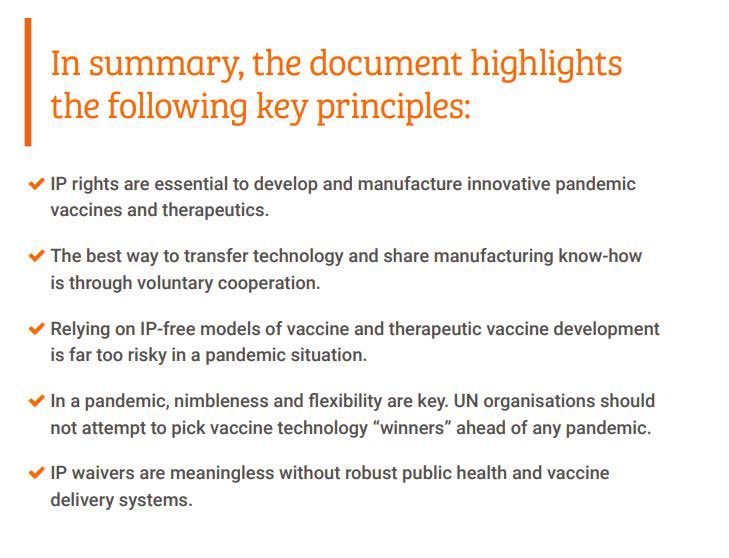 In summary, the document highlights the following key principles:

✔ IP rights are essential to develop and manufacture innovative pandemic vaccines and therapeutics.

✔ The best way to transfer technology and share manufacturing know-how is through voluntary cooperation.

✔ Relying on IP-free models of vaccine and therapeutic vaccine development is far too risky in a pandemic situation.

✔ In a pandemic, nimbleness and flexibility are key. UN organisations should not attempt to pick vaccine technology “winners” ahead of any pandemic.

✔ IP waivers are meaningless without robust public health and vaccine delivery systems.